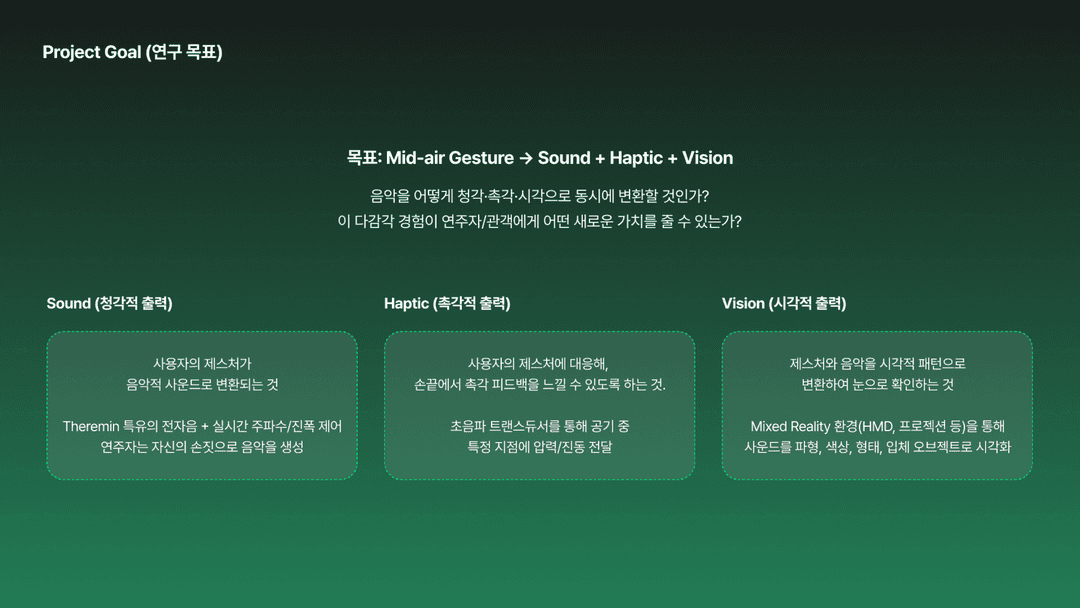 Project Goal (연구 목표)

목표: Mid-air Gesture → Sound + Haptic + Vision

음악을 어떻게 청각·촉각·시각으로 동시에 변환할 것인가?
이 다감각 경험이 연주자/관객에게 어떤 새로운 가치를 줄 수 있는가?

Sound (청각적 출력)

사용자의 제스처가
음악적 사운드로 변환되는 것

Theremin 특유의 전자음 + 실시간 주파수/진폭 제어
연주자는 자신의 손짓으로 음악을 생성

Haptic (촉각적 출력)

사용자의 제스처에 대응해,
손끝에서 촉각 피드백을 느낄 수 있도록 하는 것.

초음파 트랜스듀서를 통해 공기 중
특정 지점에 압력/진동 전달

Vision (시각적 출력)

제스처와 음악을 시각적 패턴으로
변환하여 눈으로 확인하는 것

Mixed Reality 환경(HMD, 프로젝션 등)을 통해
사운드를 파형, 색상, 형태, 입체 오브젝트로 시각화